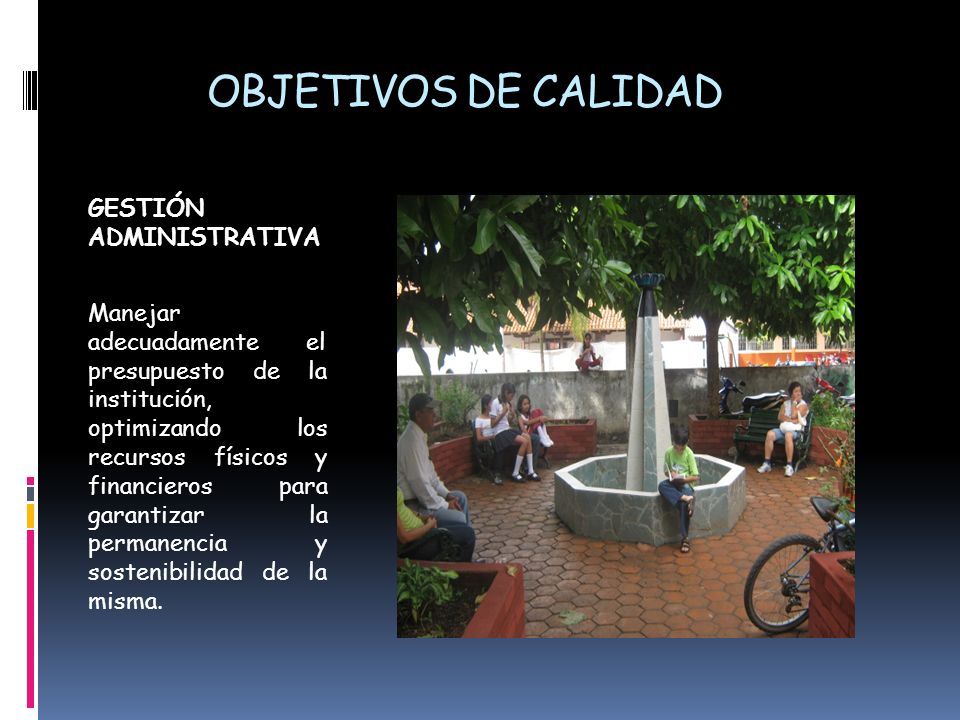 OBJETIVOS DE CALIDAD

GESTIÓN ADMINISTRATIVA

Manejar adecuadamente el presupuesto de la institución, optimizando los recursos físicos y financieros para garantizar la permanencia y sostenibilidad de la misma.